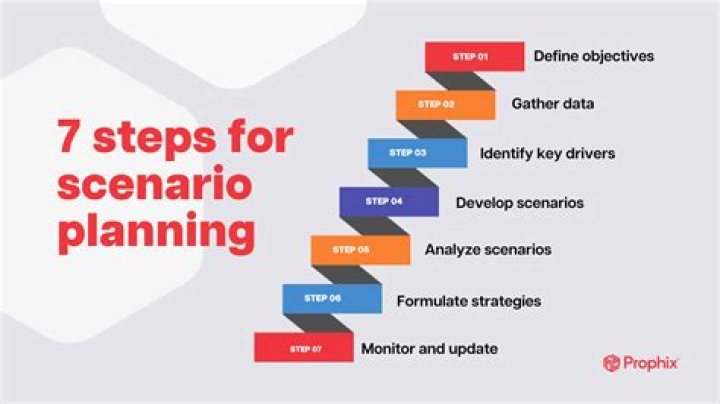 7 steps for scenario planning

STEP 01 Define objectives

STEP 02 Gather data

STEP 03 Identify key drivers

STEP 04 Develop scenarios

STEP 05 Analyze scenarios

STEP 06 Formulate strategies

STEP 07 Monitor and update

Prophix